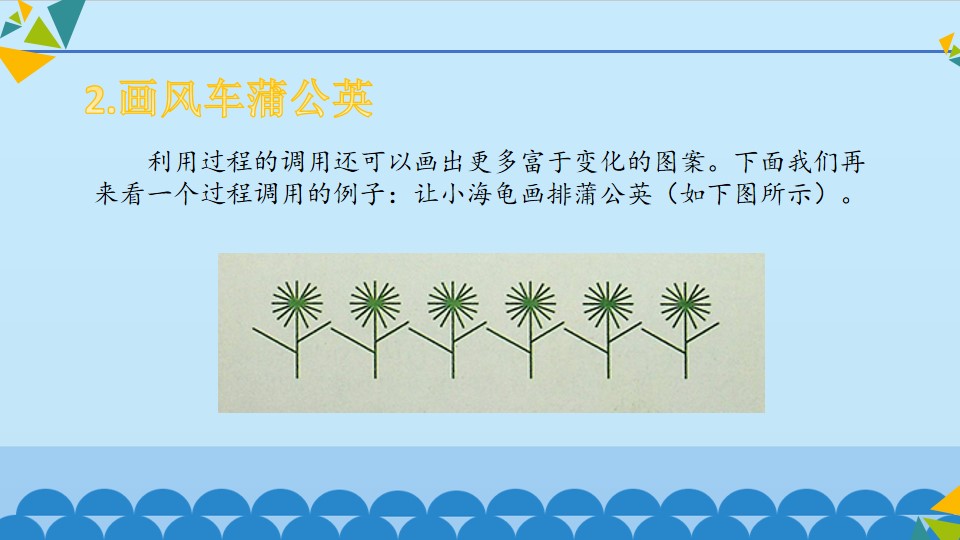 2.画风车蒲公英

利用过程的调用还可以画出更多富于变化的图案。下面我们再来看一个过程调用的例子：让小海龟画排蒲公英（如下图所示）。